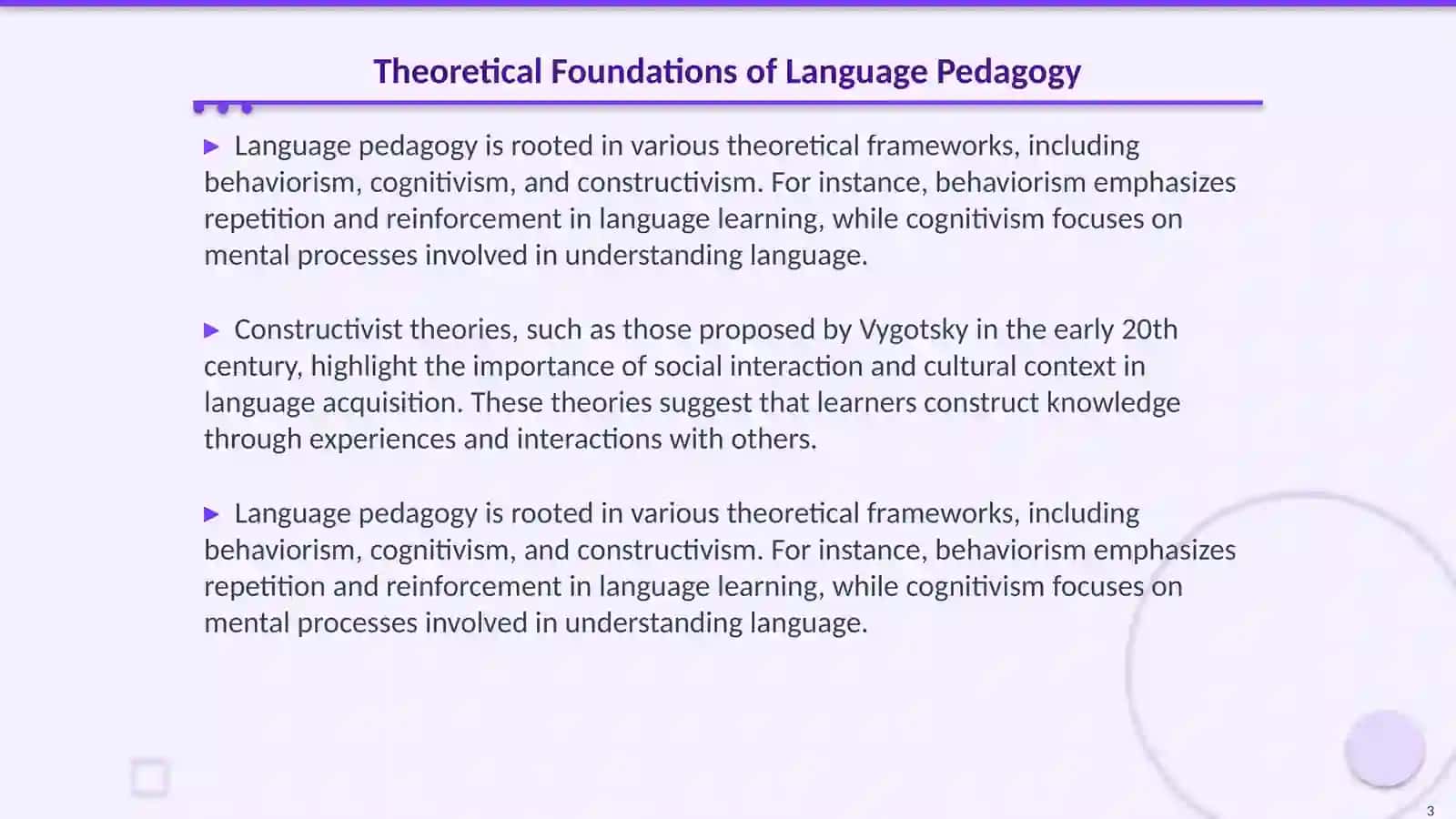 Theoretical Foundations of Language Pedagogy

▶ Language pedagogy is rooted in various theoretical frameworks, including behaviorism, cognitivism, and constructivism. For instance, behaviorism emphasizes repetition and reinforcement in language learning, while cognitivism focuses on mental processes involved in understanding language.

▶ Constructivist theories, such as those proposed by Vygotsky in the early 20th century, highlight the importance of social interaction and cultural context in language acquisition. These theories suggest that learners construct knowledge through experiences and interactions with others.

▶ Language pedagogy is rooted in various theoretical frameworks, including behaviorism, cognitivism, and constructivism. For instance, behaviorism emphasizes repetition and reinforcement in language learning, while cognitivism focuses on mental processes involved in understanding language.

3